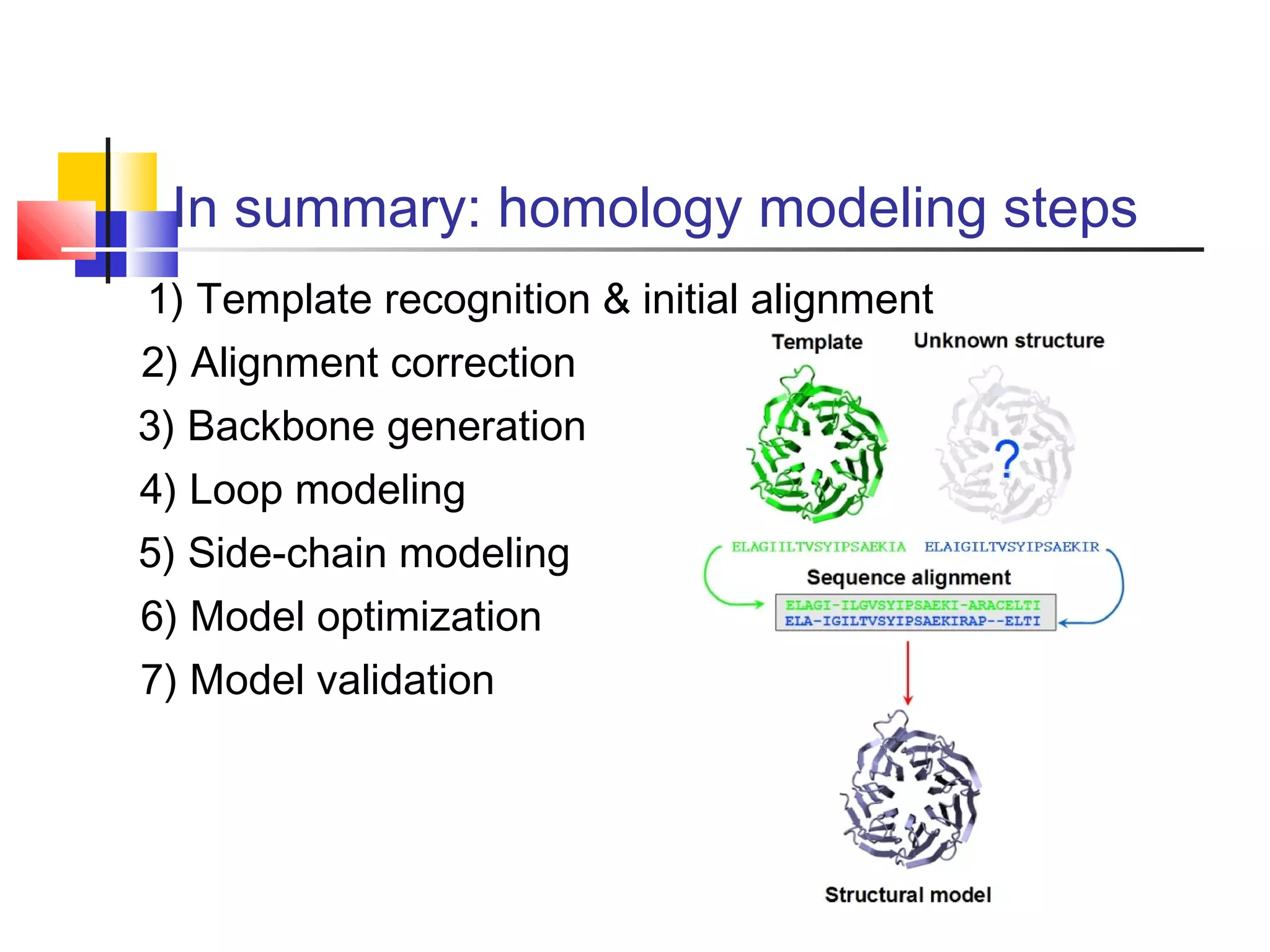 In summary: homology modeling steps

1) Template recognition & initial alignment

2) Alignment correction

3) Backbone generation

4) Loop modeling

5) Side-chain modeling

6) Model optimization

7) Model validation

Template

Unknown structure

?

ELAGIILTVSYIPSAEKIA

ELAIGILTVSYIPSAEKIR

Sequence alignment

ELAGI-ILGVSYIPSAEKI-ARACELTI
ELA-IGILTVSYIPSAEKIRAP--ELTI

Structural model